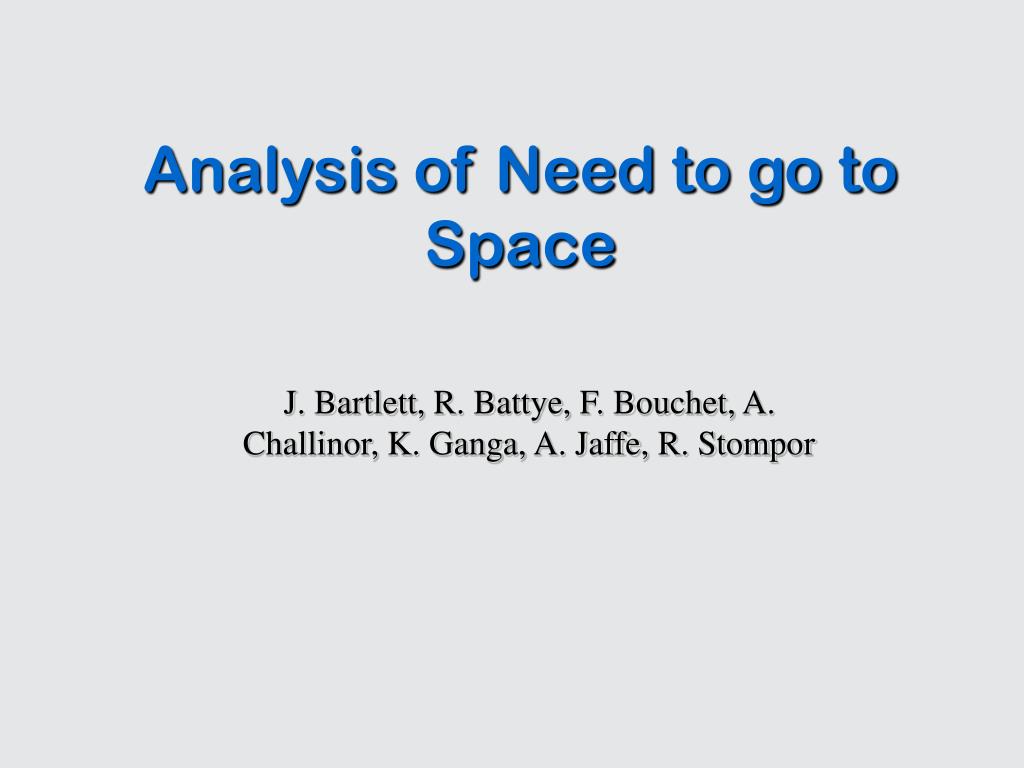 Analysis of Need to go to Space

J. Bartlett, R. Battye, F. Bouchet, A. Challinor, K. Ganga, A. Jaffe, R. Stompor